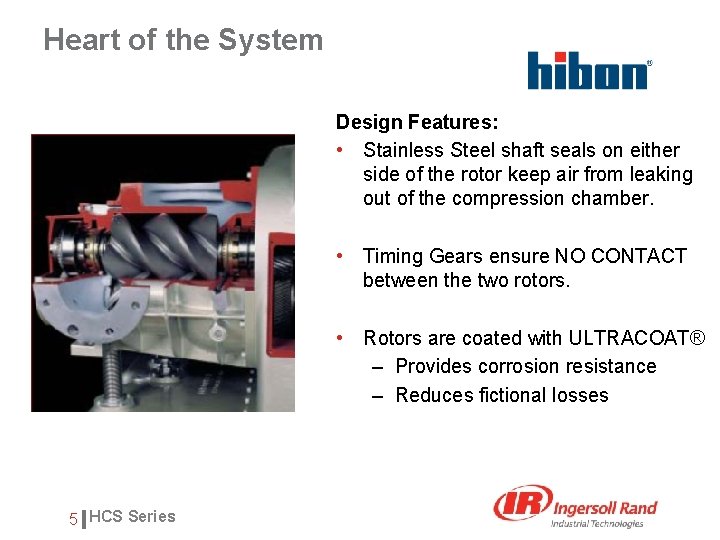 Heart of the System

hibon®

Design Features:

• Stainless Steel shaft seals on either side of the rotor keep air from leaking out of the compression chamber.

• Timing Gears ensure NO CONTACT between the two rotors.

• Rotors are coated with ULTRACOAT®
– Provides corrosion resistance
– Reduces fictional losses

5 | HCS Series

IR Ingersoll Rand
Industrial Technologies